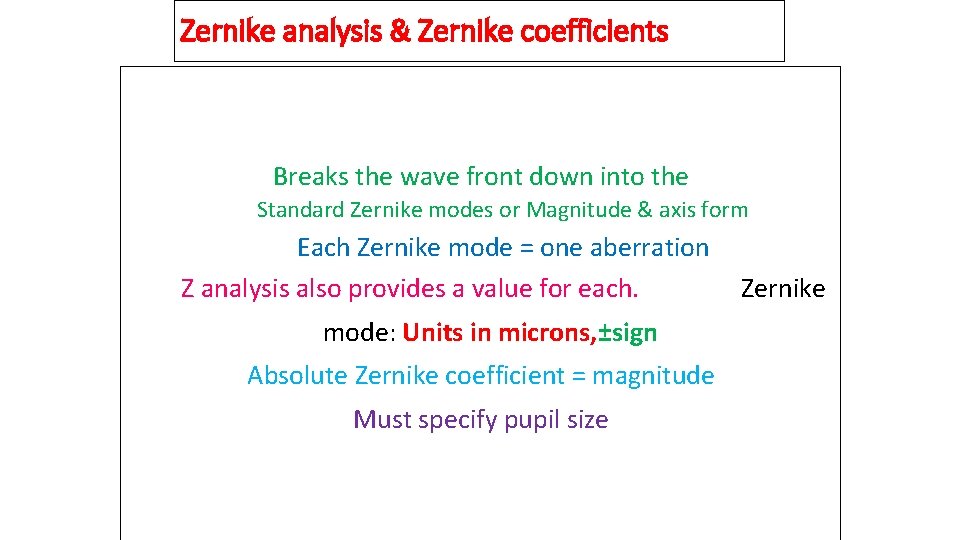 Zernike analysis & Zernike coefficients

Breaks the wave front down into the Standard Zernike modes or Magnitude & axis form

Each Zernike mode = one aberration

Z analysis also provides a value for each. Zernike mode: Units in microns,±sign

Absolute Zernike coefficient = magnitude

Must specify pupil size